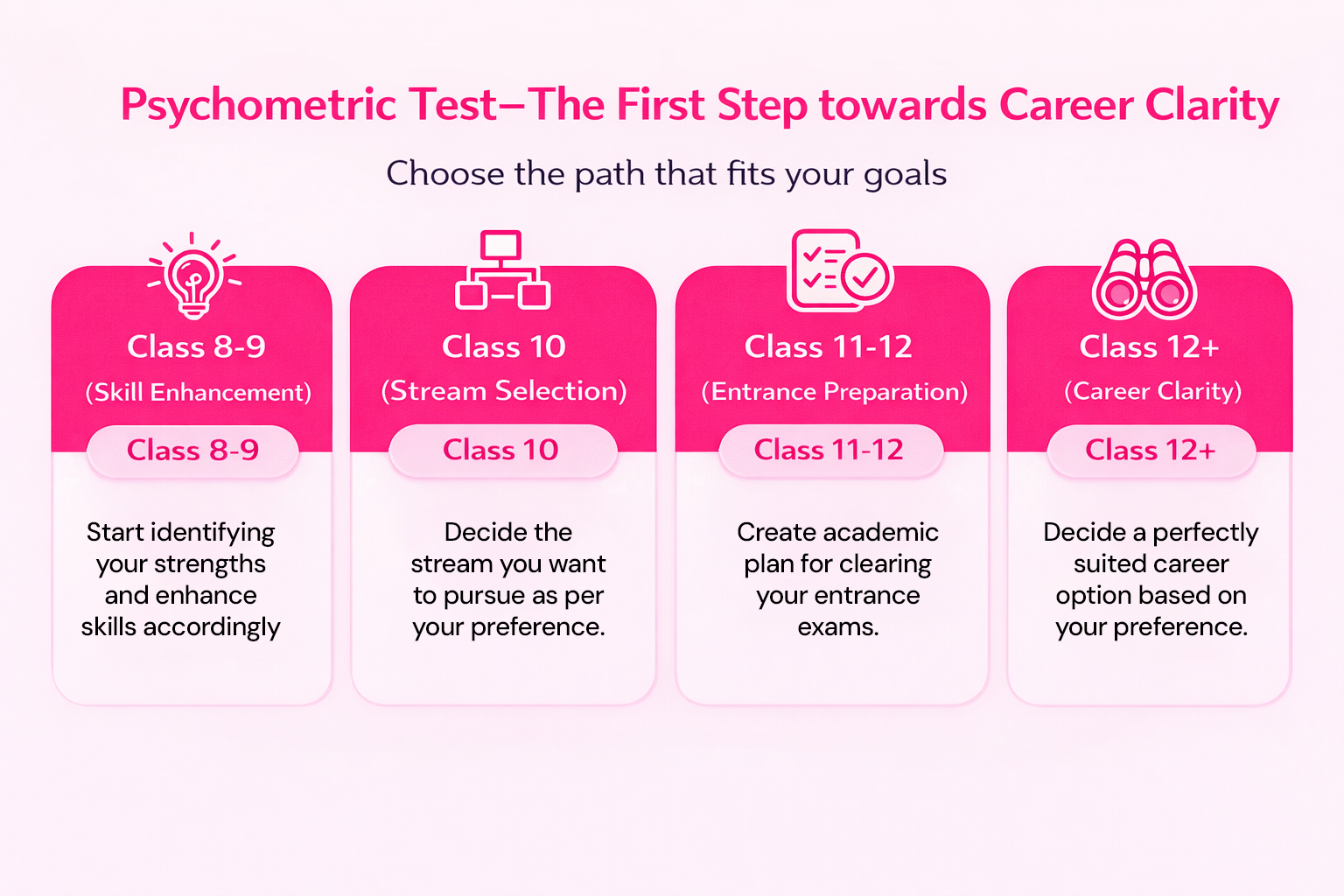 Psychometric Test–The First Step towards Career Clarity

Choose the path that fits your goals

Class 8-9
(Skill Enhancement)
Class 8-9
Start identifying your strengths and enhance skills accordingly

Class 10
(Stream Selection)
Class 10
Decide the stream you want to pursue as per your preference.

Class 11-12
(Entrance Preparation)
Class 11-12
Create academic plan for clearing your entrance exams.

Class 12+
(Career Clarity)
Class 12+
Decide a perfectly suited career option based on your preference.